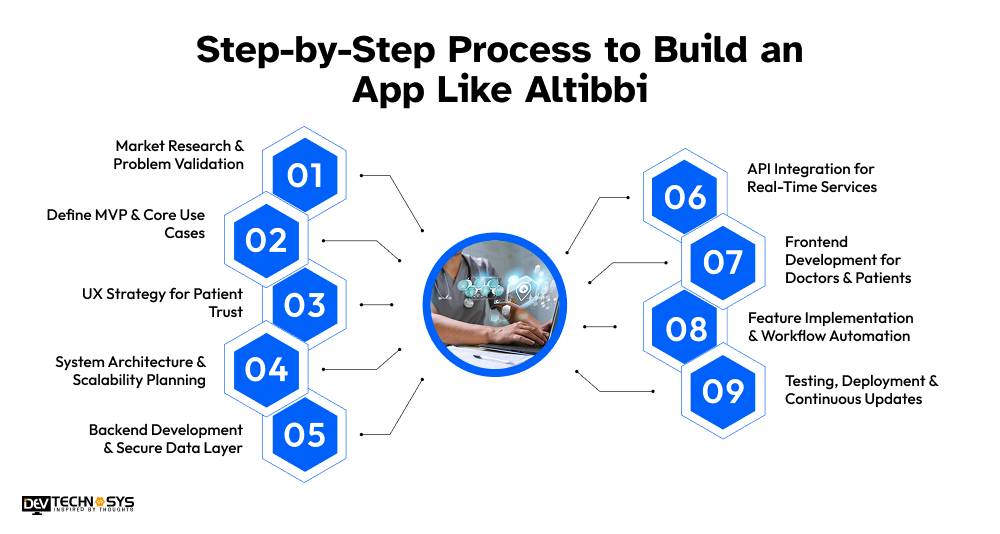 Step-by-Step Process to Build an App Like Altibbi

Market Research & Problem Validation
01

Define MVP & Core Use Cases
02

UX Strategy for Patient Trust
03

System Architecture & Scalability Planning
04

Backend Development & Secure Data Layer
05

06
API Integration for Real-Time Services

07
Frontend Development for Doctors & Patients

08
Feature Implementation & Workflow Automation

09
Testing, Deployment & Continuous Updates

DEV TECHNOSYS
INSPIRED BY THOUGHTS